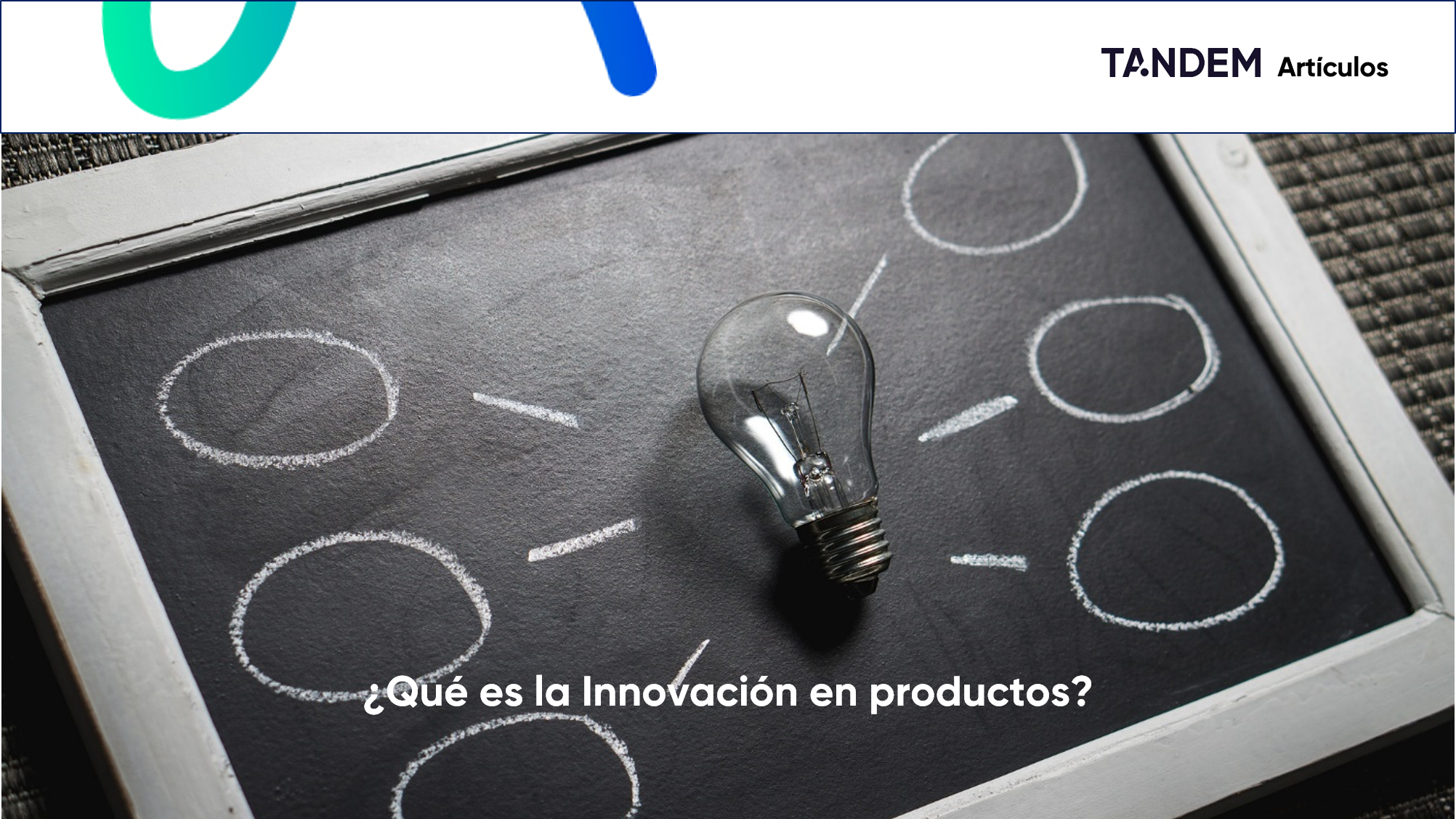 TANDEM Artículos

¿Qué es la Innovación en productos?